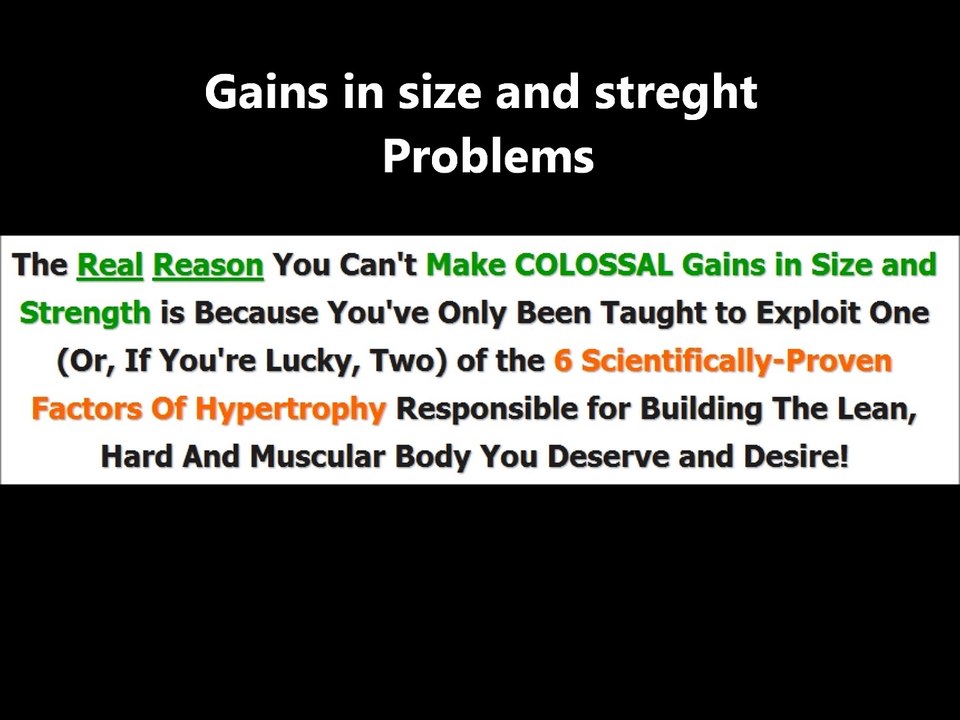 Gains in size and streght
Problems

The Real Reason You Can't Make COLOSSAL Gains in Size and Strength is Because You've Only Been Taught to Exploit One (Or, If You're Lucky, Two) of the 6 Scientifically-Proven Factors Of Hypertrophy Responsible for Building The Lean, Hard And Muscular Body You Deserve and Desire!